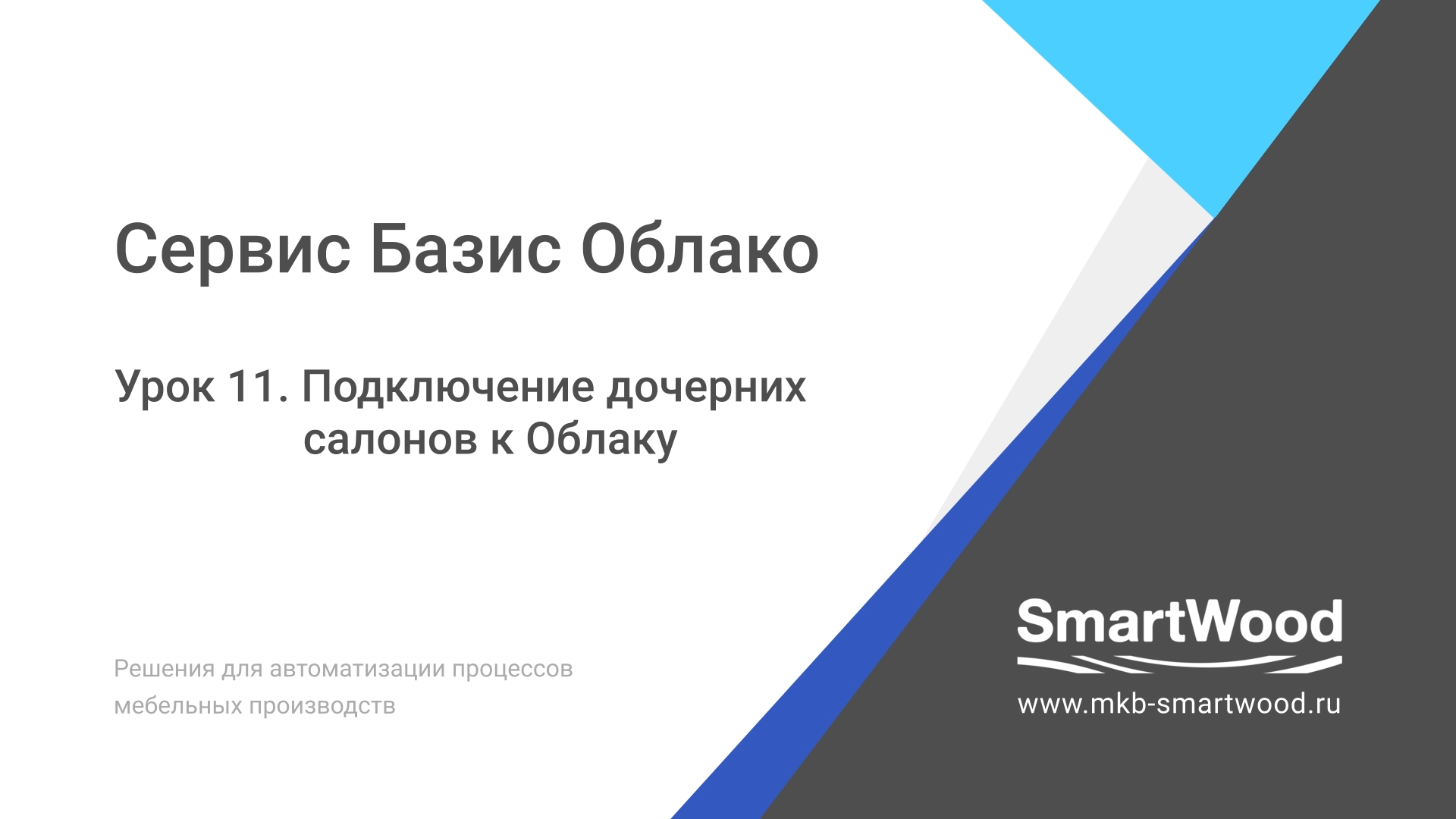 Сервис Базис Облако

Урок 11. Подключение дочерних салонов к Облаку

Решения для автоматизации процессов мебельных производств

SmartWood

www.mkb-smartwood.ru